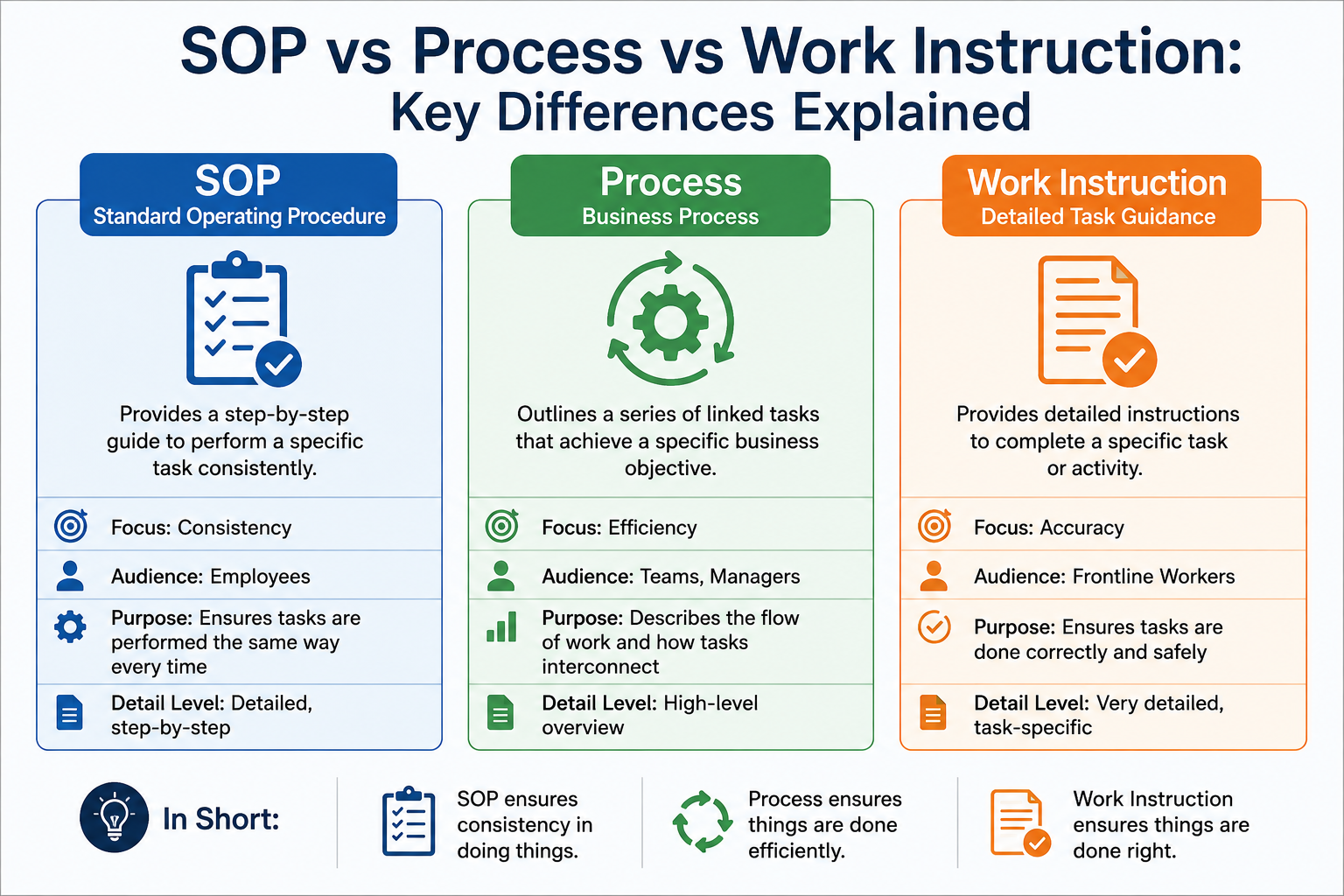 SOP vs Process vs Work Instruction:
Key Differences Explained

SOP
Standard Operating Procedure

Provides a step-by-step guide to perform a specific task consistently.

Focus: Consistency

Audience: Employees

Purpose: Ensures tasks are performed the same way every time

Detail Level: Detailed, step-by-step

Process
Business Process

Outlines a series of linked tasks that achieve a specific business objective.

Focus: Efficiency

Audience: Teams, Managers

Purpose: Describes the flow of work and how tasks interconnect

Detail Level: High-level overview

Work Instruction
Detailed Task Guidance

Provides detailed instructions to complete a specific task or activity.

Focus: Accuracy

Audience: Frontline Workers

Purpose: Ensures tasks are done correctly and safely

Detail Level: Very detailed, task-specific

In Short:

SOP ensures consistency in doing things.

Process ensures things are done efficiently.

Work Instruction ensures things are done right.